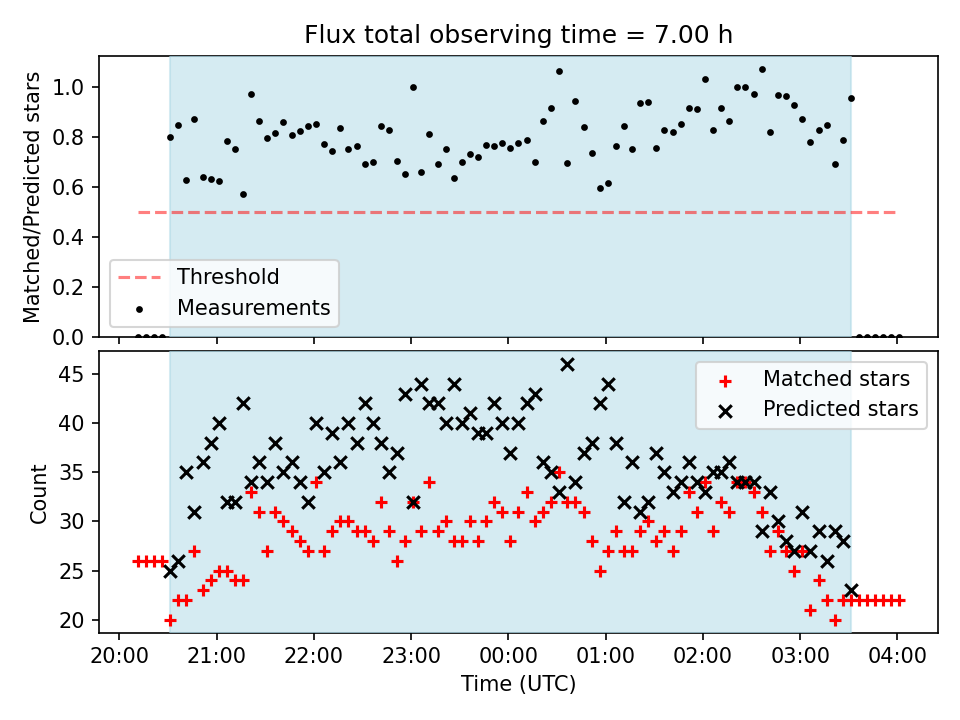 Flux total observing time = 7.00 h

Matched/Predicted stars

1.0
0.8
0.6
0.4
0.2
0.0

Threshold
Measurements

Count

45
40
35
30
25
20

Matched stars
Predicted stars

20:00
21:00
22:00
23:00
00:00
01:00
02:00
03:00
04:00

Time (UTC)